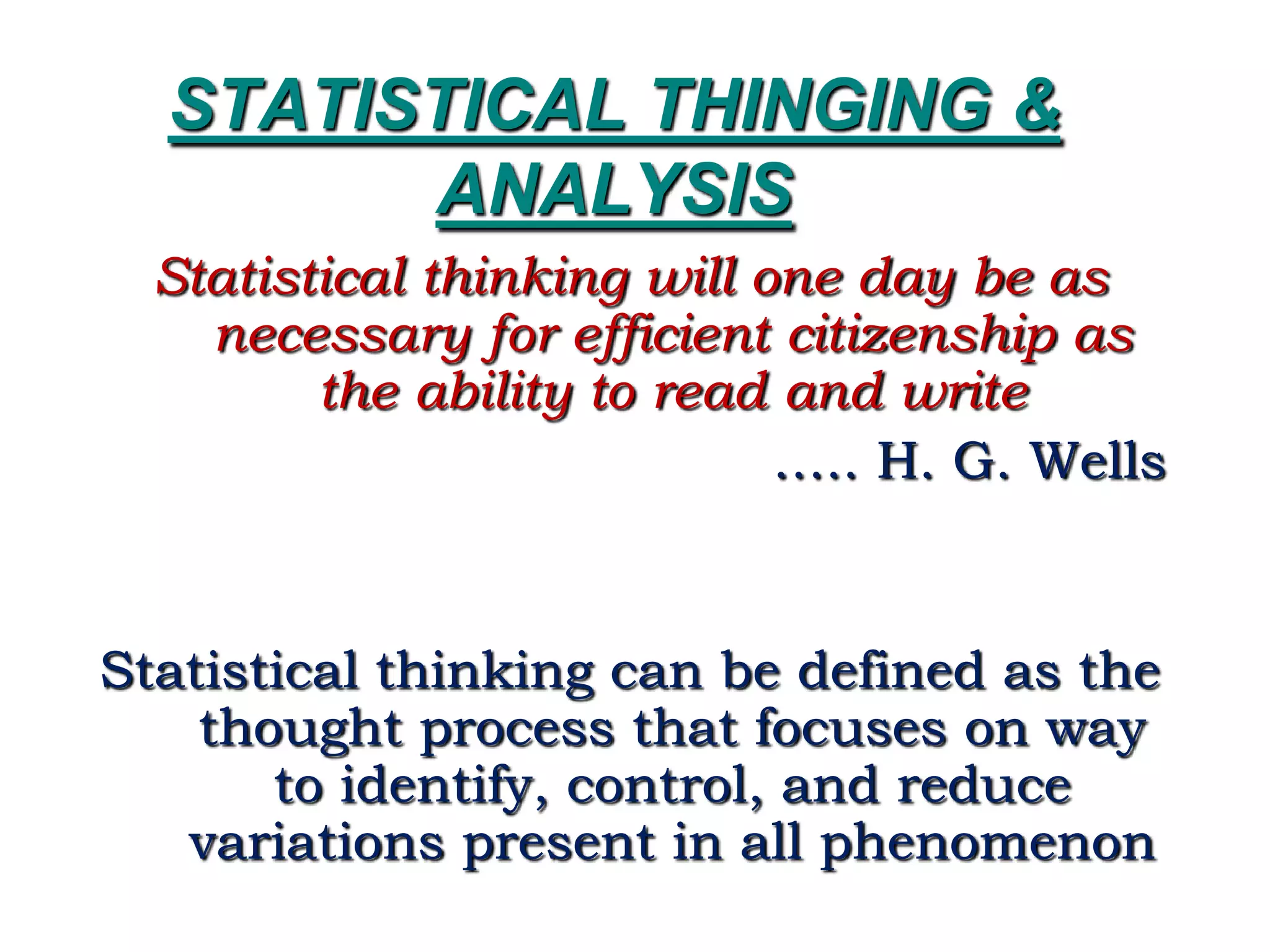 STATISTICAL THINGING & ANALYSIS

Statistical thinking will one day be as necessary for efficient citizenship as the ability to read and write

….. H. G. Wells

Statistical thinking can be defined as the thought process that focuses on way to identify, control, and reduce variations present in all phenomenon